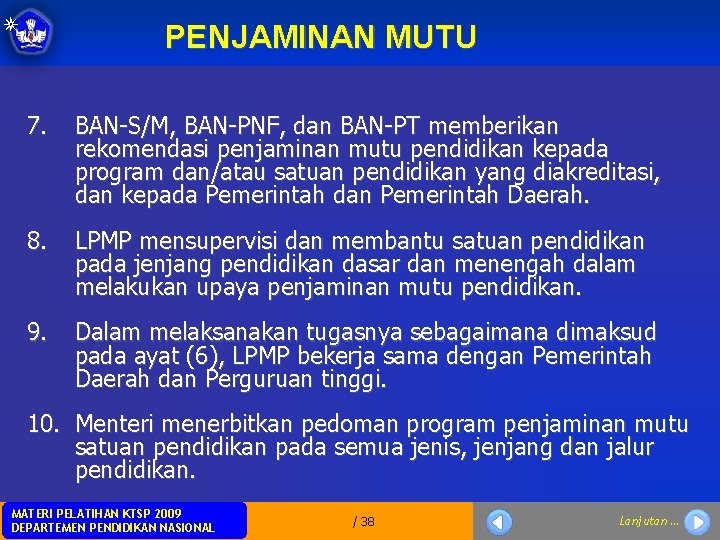 PENJAMINAN MUTU

7. BAN-S/M, BAN-PNF, dan BAN-PT memberikan rekomendasi penjaminan mutu pendidikan kepada program dan/atau satuan pendidikan yang diakreditasi, dan kepada Pemerintah dan Pemerintah Daerah.

8. LPMP mensupervisi dan membantu satuan pendidikan pada jenjang pendidikan dasar dan menengah dalam melakukan upaya penjaminan mutu pendidikan.

9. Dalam melaksanakan tugasnya sebagaimana dimaksud pada ayat (6), LPMP bekerja sama dengan Pemerintah Daerah dan Perguruan tinggi.

10. Menteri menerbitkan pedoman program penjaminan mutu satuan pendidikan pada semua jenis, jenjang dan jalur pendidikan.

MATERI PELATIHAN KTSP 2009
DEPARTEMEN PENDIDIKAN NASIONAL

/ 38

Lanjutan ...